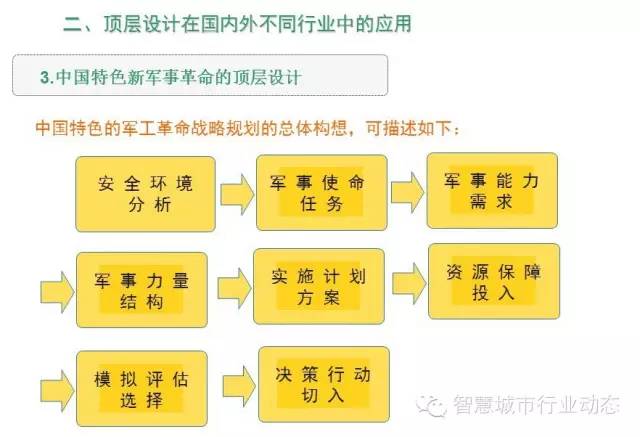 二、顶层设计在国内外不同行业中的应用

3.中国特色新军事革命的顶层设计

中国特色的军工革命战略规划的总体构想，可描述如下：

安全环境分析

军事使命任务

军事能力需求

军事力量结构

实施计划方案

资源保障投入

模拟评估选择

决策行动切入

智慧城市行业动态